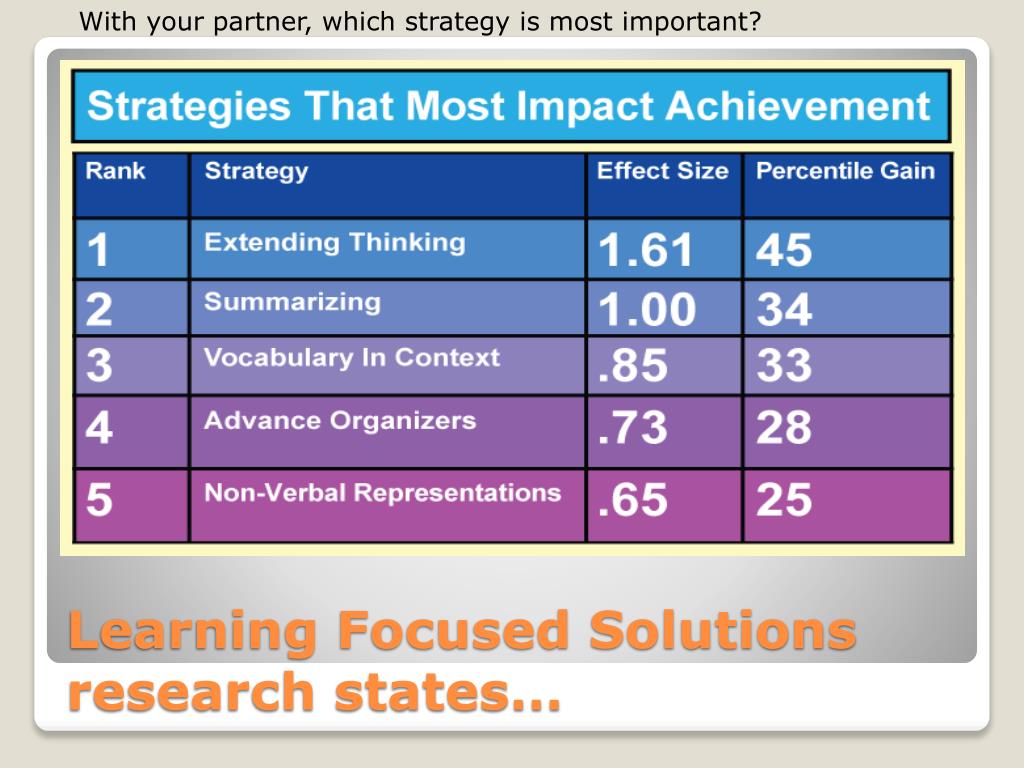 With your partner, which strategy is most important?

Strategies That Most Impact Achievement

| Rank | Strategy | Effect Size | Percentile Gain |
|---|---|---|---|
| 1 | Extending Thinking | 1.61 | 45 |
| 2 | Summarizing | 1.00 | 34 |
| 3 | Vocabulary In Context | .85 | 33 |
| 4 | Advance Organizers | .73 | 28 |
| 5 | Non-Verbal Representations | .65 | 25 |

Learning Focused Solutions research states…